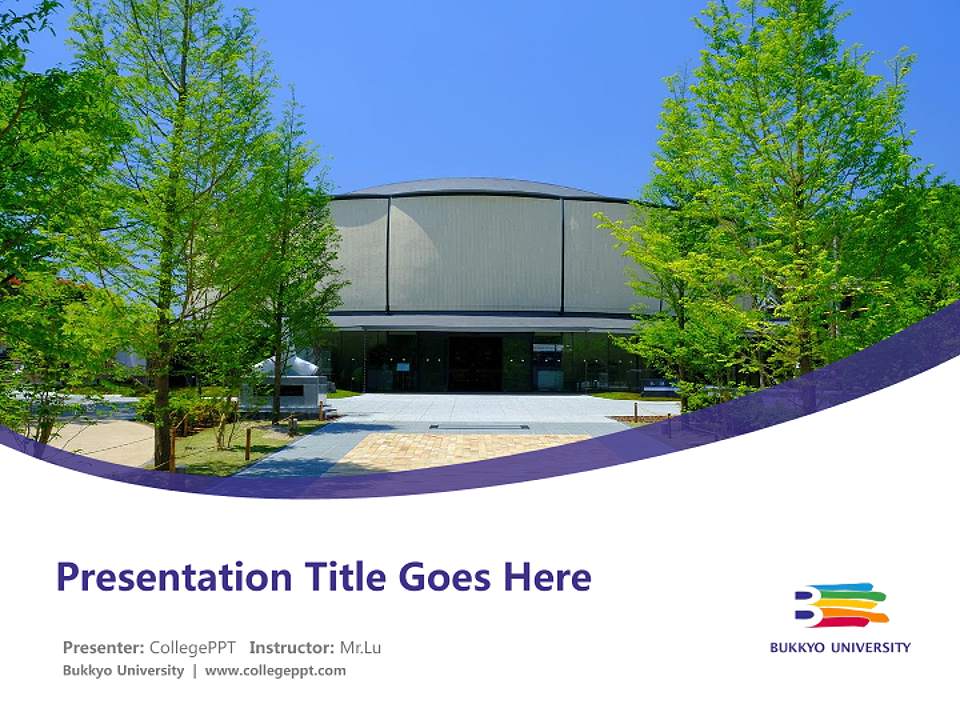 Presentation Title Goes Here

Presenter: CollegePPT Instructor: Mr.Lu
Bukkyo University | www.collegeppt.com

BUKKYO UNIVERSITY